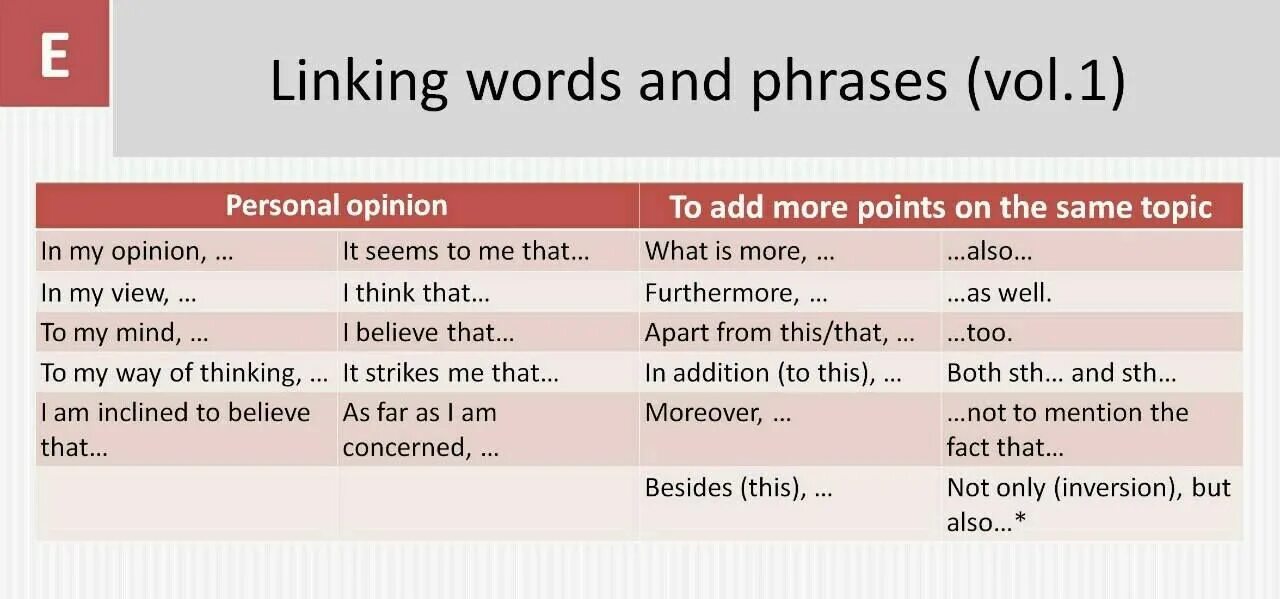 E

Linking words and phrases (vol.1)

| Personal opinion | | To add more points on the same topic | |
|---|---|---|---|
| In my opinion, … | It seems to me that… | What is more, … | …also… |
| In my view, … | I think that… | Furthermore, … | …as well. |
| To my mind, … | I believe that… | Apart from this/that, … | …too. |
| To my way of thinking, … | It strikes me that… | In addition (to this), … | Both sth… and sth… |
| I am inclined to believe that… | As far as I am concerned, … | Moreover, … | …not to mention the fact that… |
| | | Besides (this), … | Not only (inversion), but also…* |